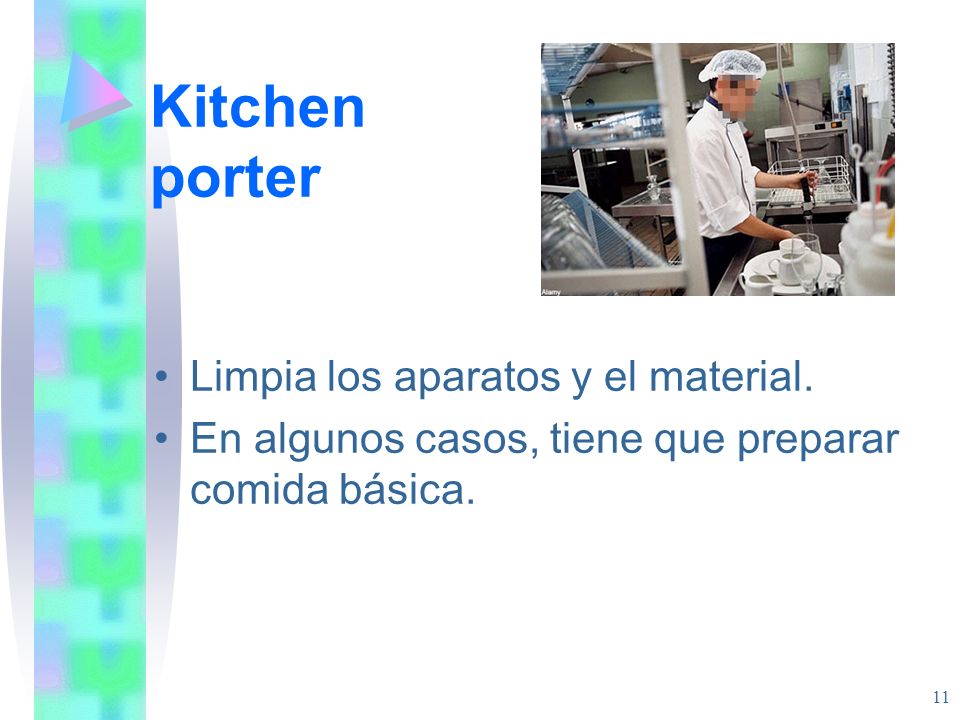 Kitchen porter

Alamy

• Limpia los aparatos y el material.
• En algunos casos, tiene que preparar comida básica.

11